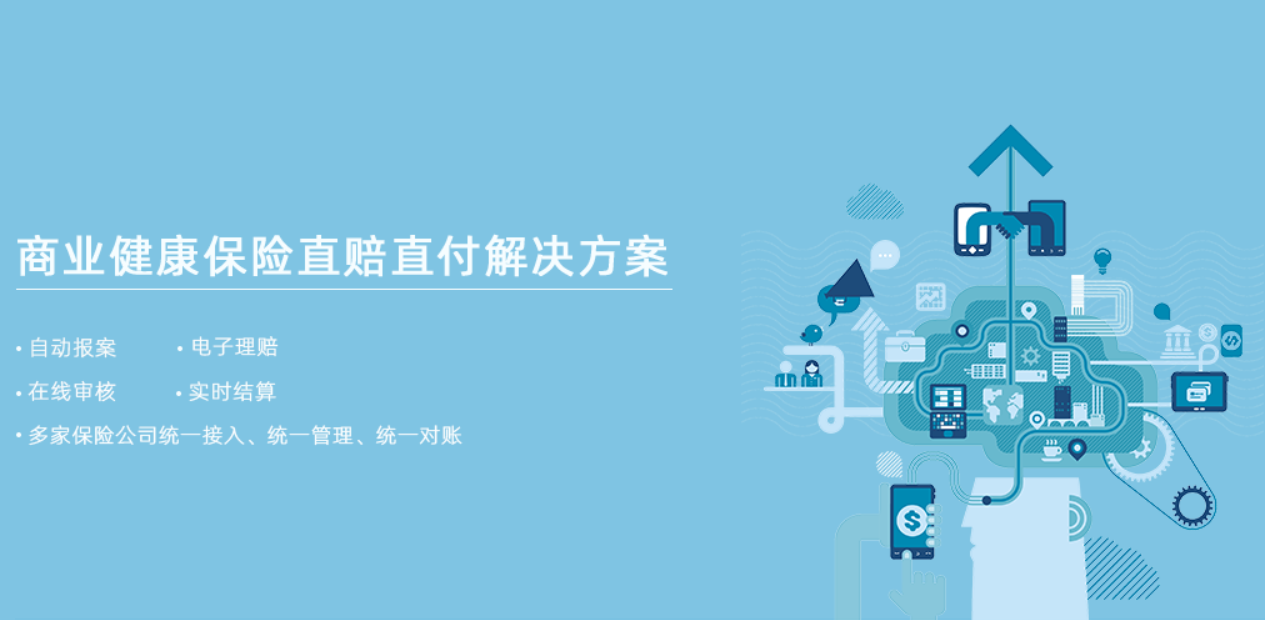 商业健康保险直赔直付解决方案

• 自动报案　　• 电子理赔

• 在线审核　　• 实时结算

• 多家保险公司统一接入、统一管理、统一对账